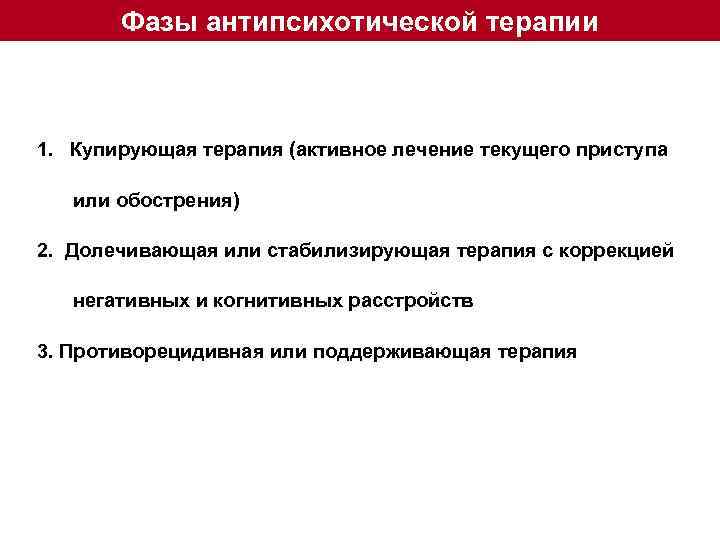 Фазы антипсихотической терапии

1. Купирующая терапия (активное лечение текущего приступа или обострения)

2. Долечивающая или стабилизирующая терапия с коррекцией негативных и когнитивных расстройств

3. Противорецидивная или поддерживающая терапия